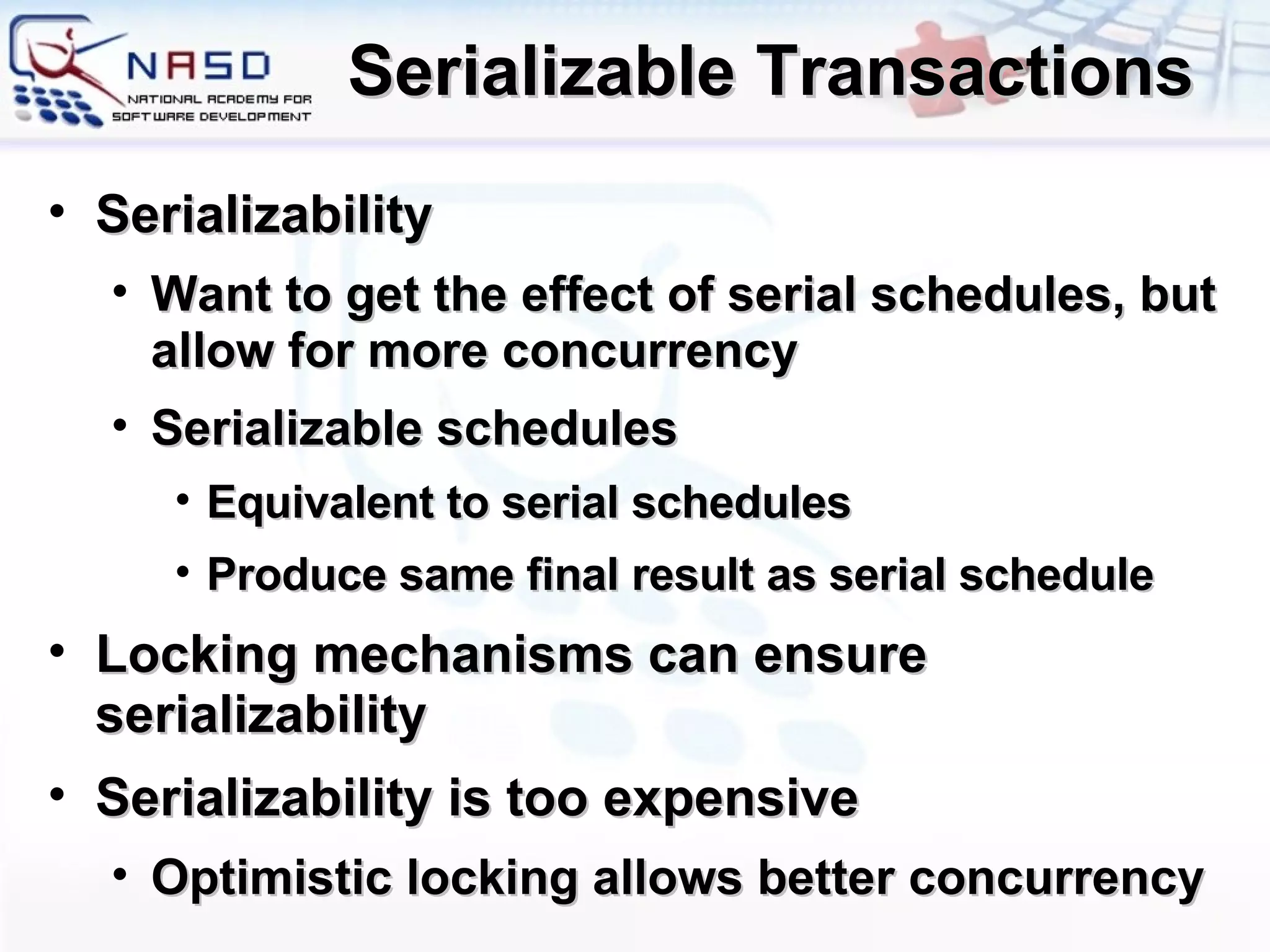 NASD
NATIONAL ACADEMY FOR SOFTWARE DEVELOPMENT

Serializable Transactions

• Serializability
  • Want to get the effect of serial schedules, but allow for more concurrency
  • Serializable schedules
    • Equivalent to serial schedules
    • Produce same final result as serial schedule
• Locking mechanisms can ensure serializability
• Serializability is too expensive
  • Optimistic locking allows better concurrency